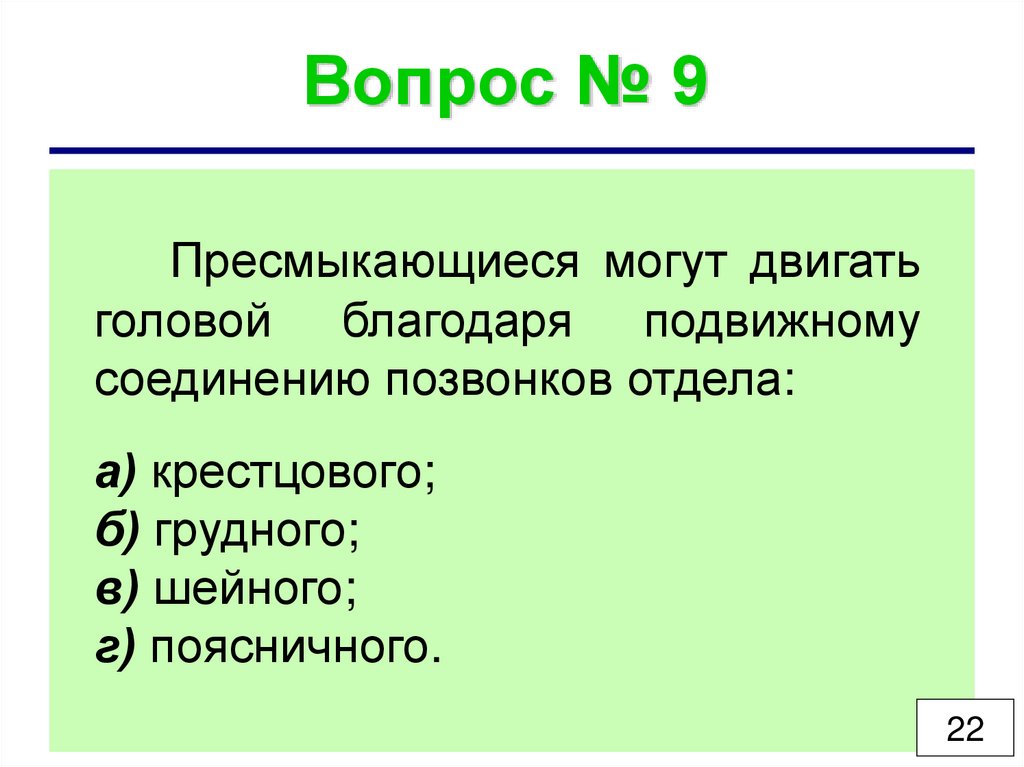 Вопрос № 9

Пресмыкающиеся могут двигать головой благодаря подвижному соединению позвонков отдела:

а) крестцового;
б) грудного;
в) шейного;
г) поясничного.

22